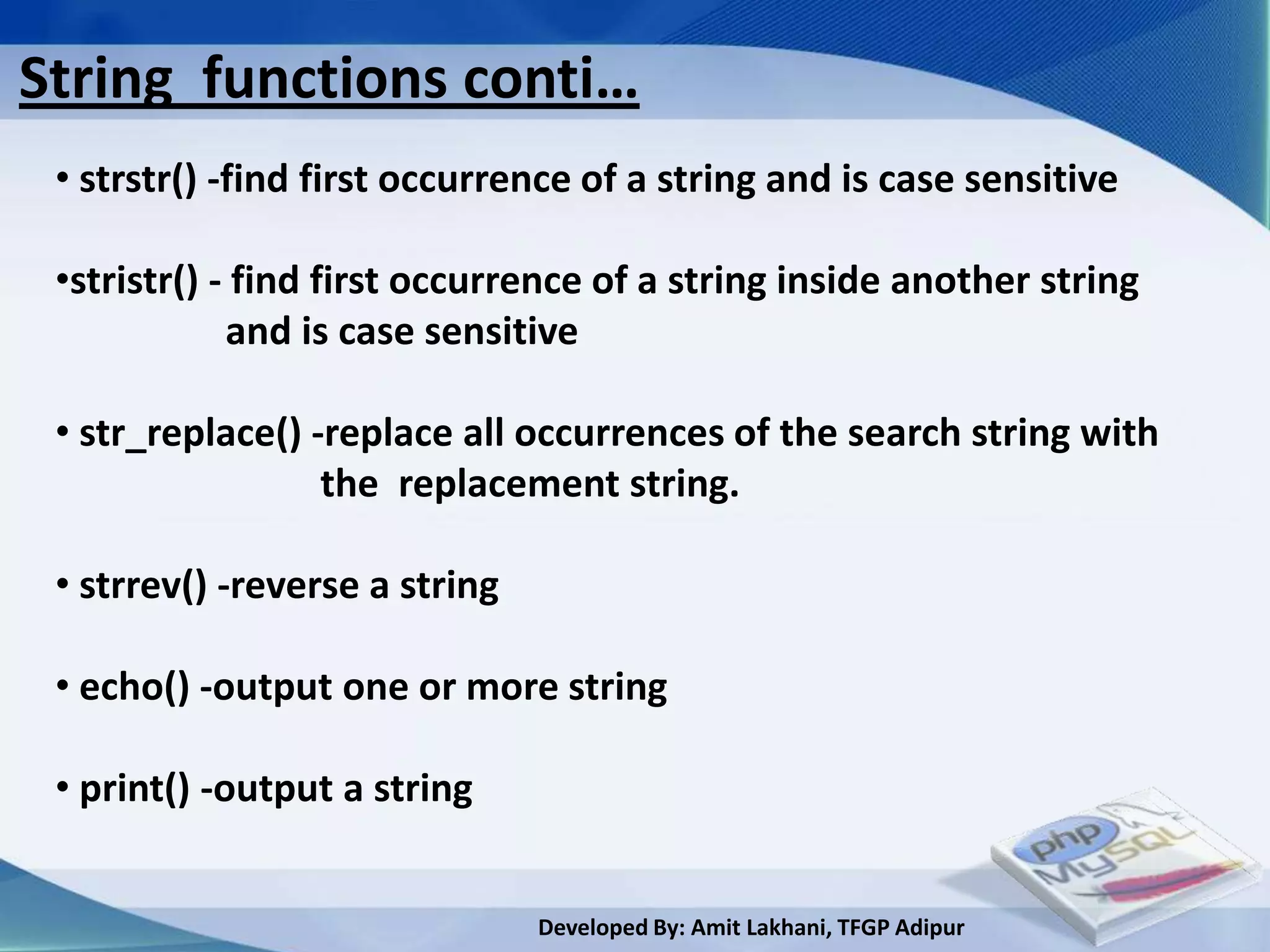 String functions conti…

• strstr() -find first occurrence of a string and is case sensitive

•stristr() - find first occurrence of a string inside another string and is case sensitive

• str_replace() -replace all occurrences of the search string with the replacement string.

• strrev() -reverse a string

• echo() -output one or more string

• print() -output a string

php MySQL

Developed By: Amit Lakhani, TFGP Adipur